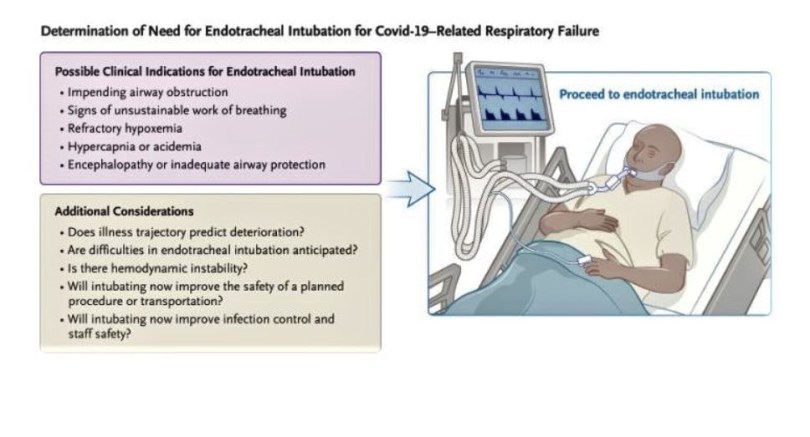 Determination of Need for Endotracheal Intubation for Covid-19–Related Respiratory Failure

Possible Clinical Indications for Endotracheal Intubation
• Impending airway obstruction
• Signs of unsustainable work of breathing
• Refractory hypoxemia
• Hypercapnia or acidemia
• Encephalopathy or inadequate airway protection

Additional Considerations
• Does illness trajectory predict deterioration?
• Are difficulties in endotracheal intubation anticipated?
• Is there hemodynamic instability?
• Will intubating now improve the safety of a planned procedure or transportation?
• Will intubating now improve infection control and staff safety?

Proceed to endotracheal intubation